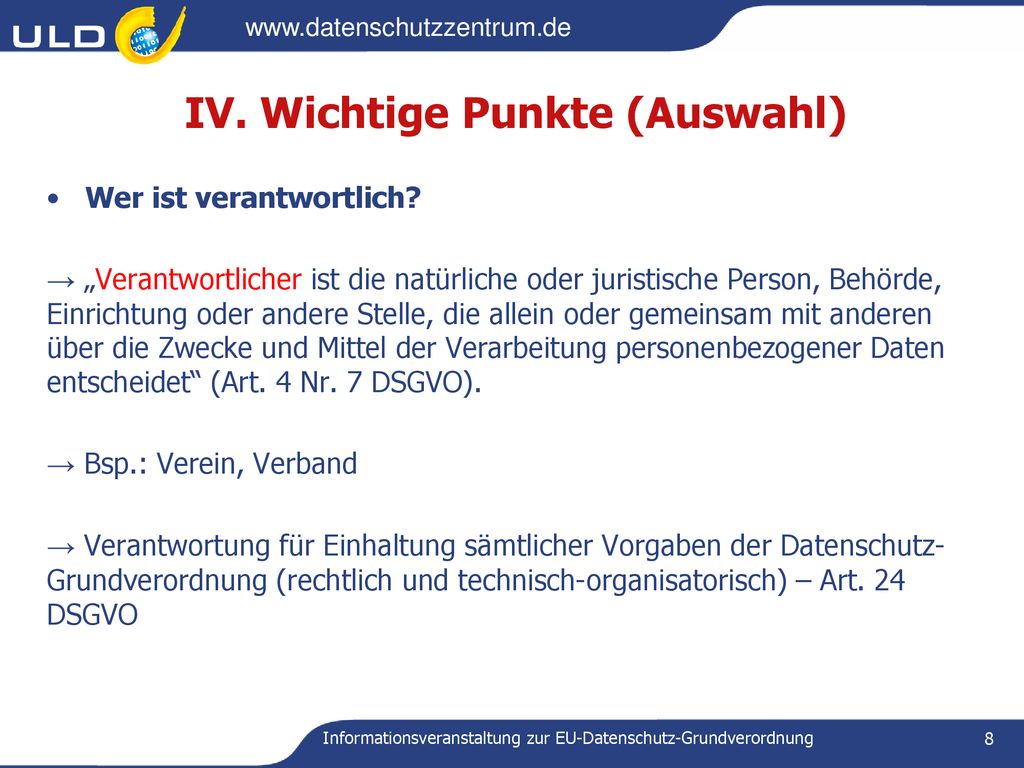 ULD

www.datenschutzzentrum.de

IV. Wichtige Punkte (Auswahl)

• Wer ist verantwortlich?

→ „Verantwortlicher ist die natürliche oder juristische Person, Behörde, Einrichtung oder andere Stelle, die allein oder gemeinsam mit anderen über die Zwecke und Mittel der Verarbeitung personenbezogener Daten entscheidet“ (Art. 4 Nr. 7 DSGVO).

→ Bsp.: Verein, Verband

→ Verantwortung für Einhaltung sämtlicher Vorgaben der Datenschutz-Grundverordnung (rechtlich und technisch-organisatorisch) – Art. 24 DSGVO

Informationsveranstaltung zur EU-Datenschutz-Grundverordnung

8